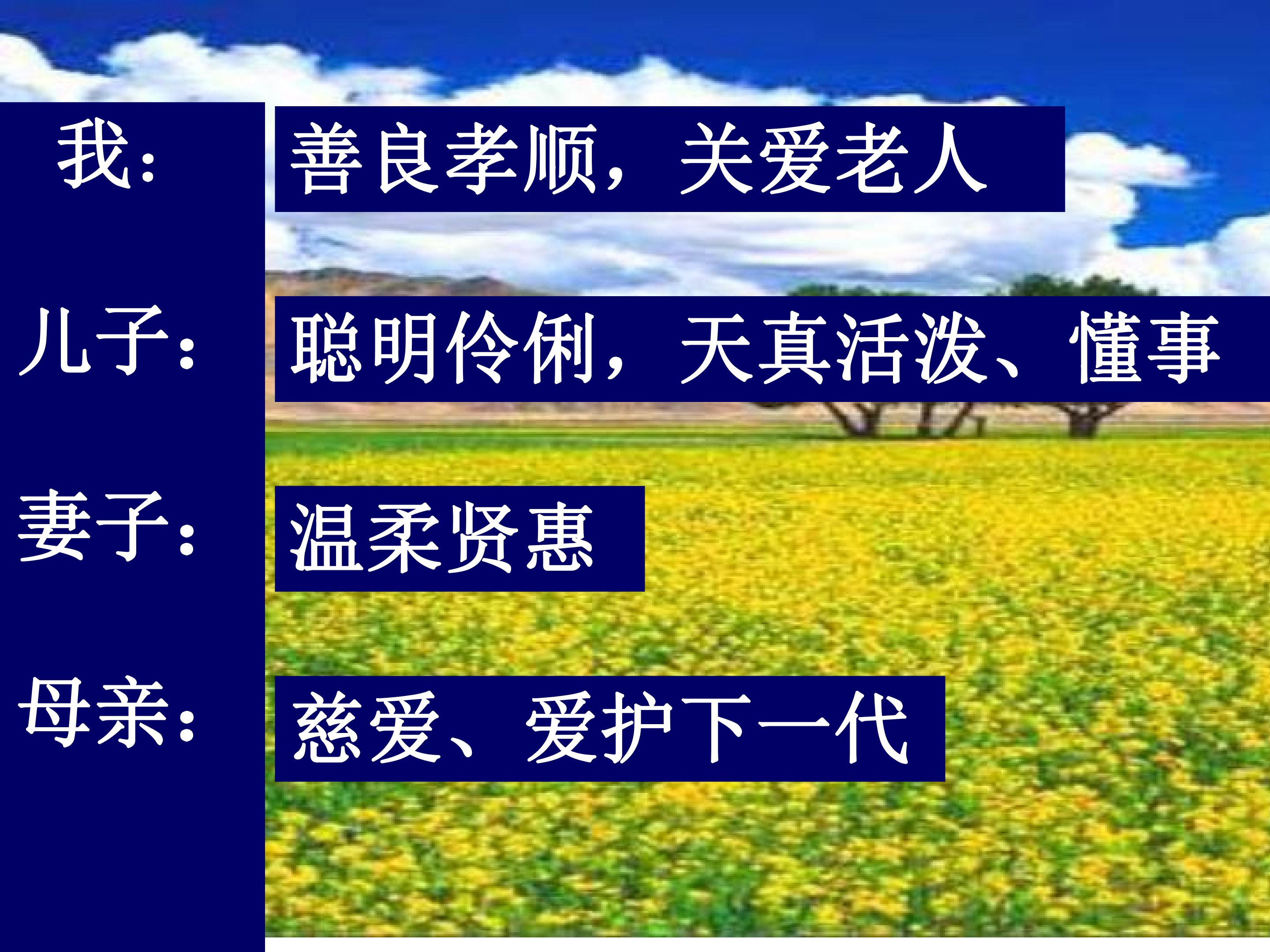 我：

善良孝顺，关爱老人

儿子：

聪明伶俐，天真活泼、懂事

妻子：

温柔贤惠

母亲：

慈爱、爱护下一代